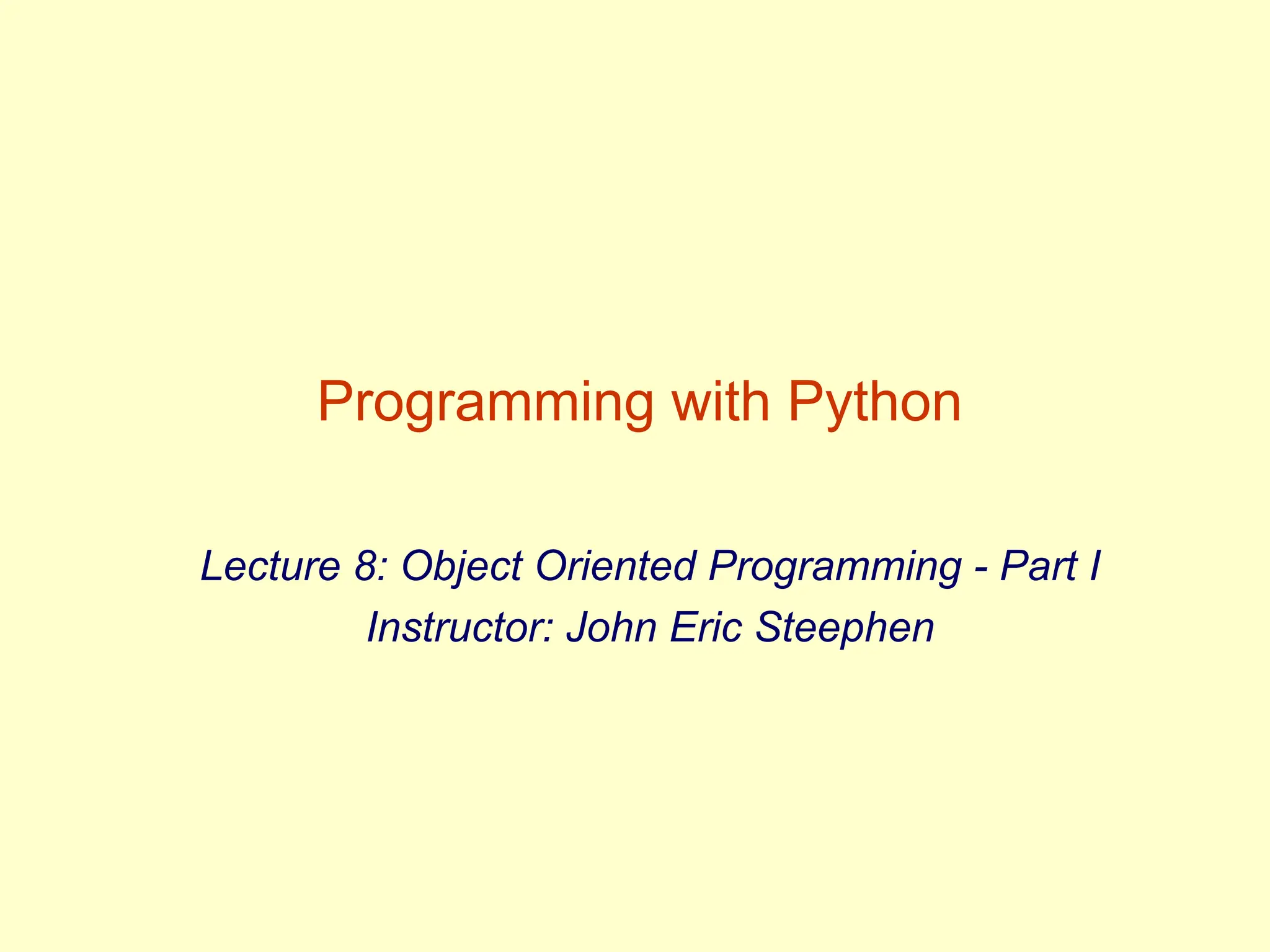 Programming with Python

Lecture 8: Object Oriented Programming - Part I
Instructor: John Eric Steephen